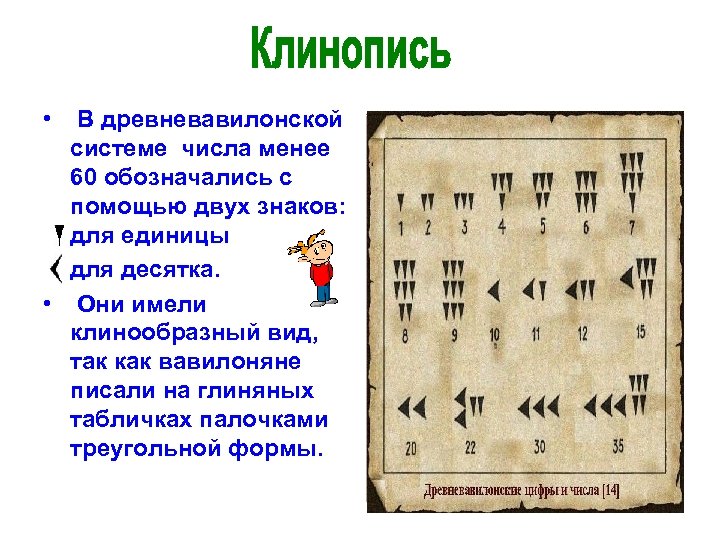 Клинопись

• В древневавилонской системе числа менее 60 обозначались с помощью двух знаков:
для единицы
для десятка.

• Они имели клинообразный вид, так как вавилоняне писали на глиняных табличках палочками треугольной формы.

1 2 3 4 5 6 7
8 9 10 11 12 15
20 22 30 35

Древневавилонские цифры и числа [14]